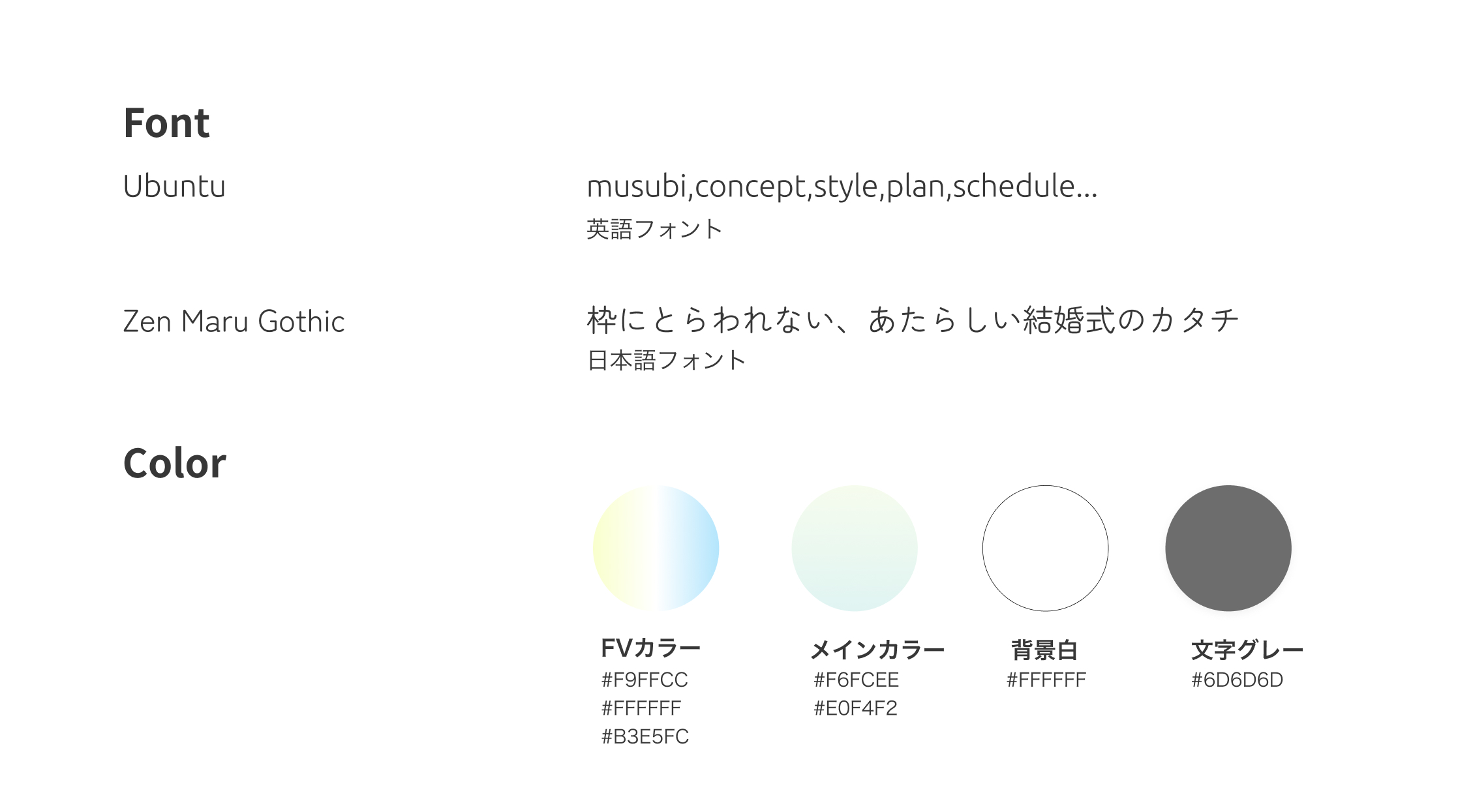 Font

Ubuntu

musubi,concept,style,plan,schedule...
英語フォント

Zen Maru Gothic

枠にとらわれない、あたらしい結婚式のカタチ
日本語フォント

Color

FVカラー
#F9FFCC
#FFFFFF
#B3E5FC

メインカラー
#F6FCEE
#E0F4F2

背景白
#FFFFFF

文字グレー
#6D6D6D